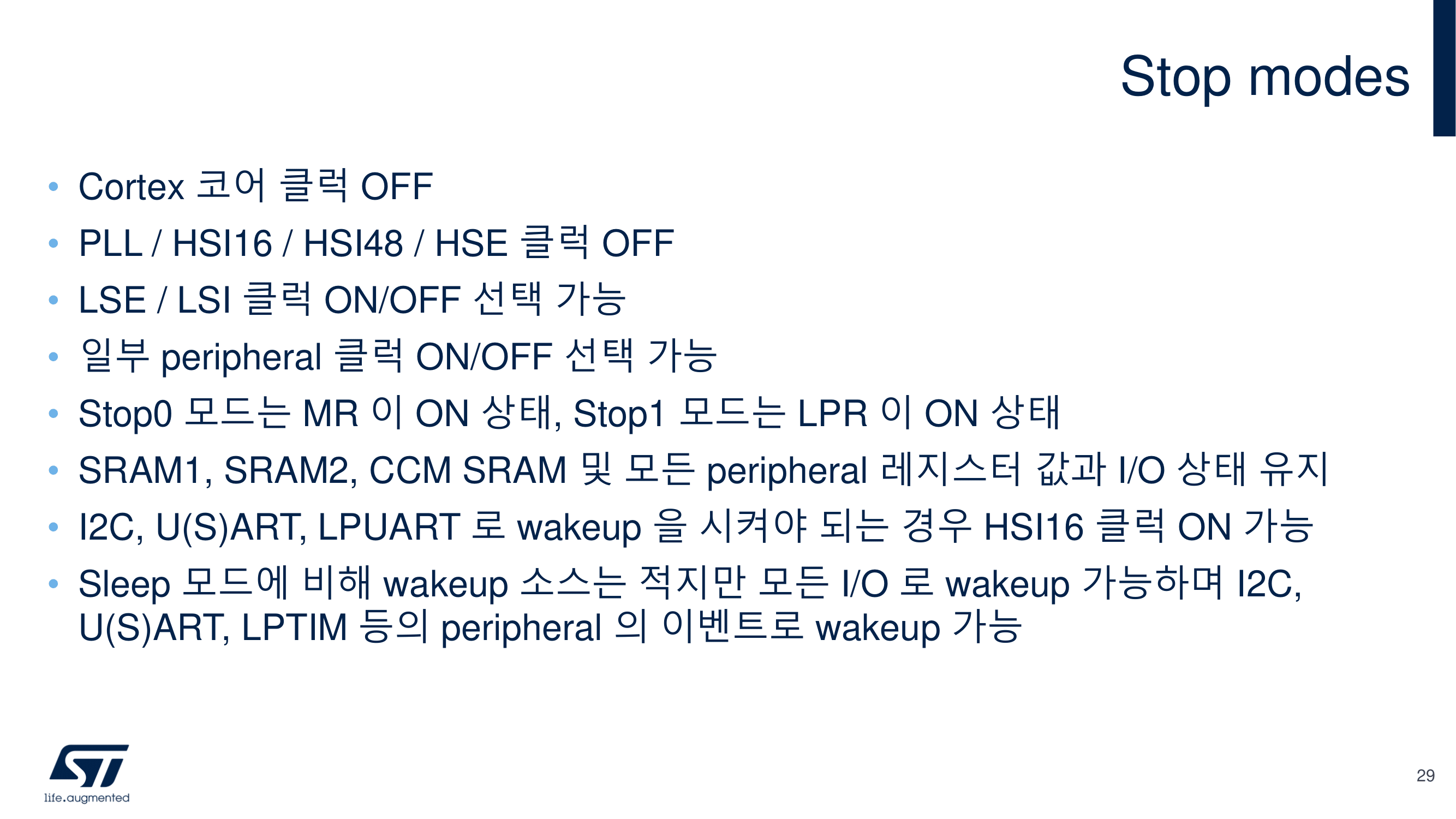 Stop modes

• Cortex 코어 클럭 OFF
• PLL / HSI16 / HSI48 / HSE 클럭 OFF
• LSE / LSI 클럭 ON/OFF 선택 가능
• 일부 peripheral 클럭 ON/OFF 선택 가능
• Stop0 모드는 MR 이 ON 상태, Stop1 모드는 LPR 이 ON 상태
• SRAM1, SRAM2, CCM SRAM 및 모든 peripheral 레지스터 값과 I/O 상태 유지
• I2C, U(S)ART, LPUART 로 wakeup 을 시켜야 되는 경우 HSI16 클럭 ON 가능
• Sleep 모드에 비해 wakeup 소스는 적지만 모든 I/O 로 wakeup 가능하며 I2C, U(S)ART, LPTIM 등의 peripheral 의 이벤트로 wakeup 가능

ST
life.augmented

29